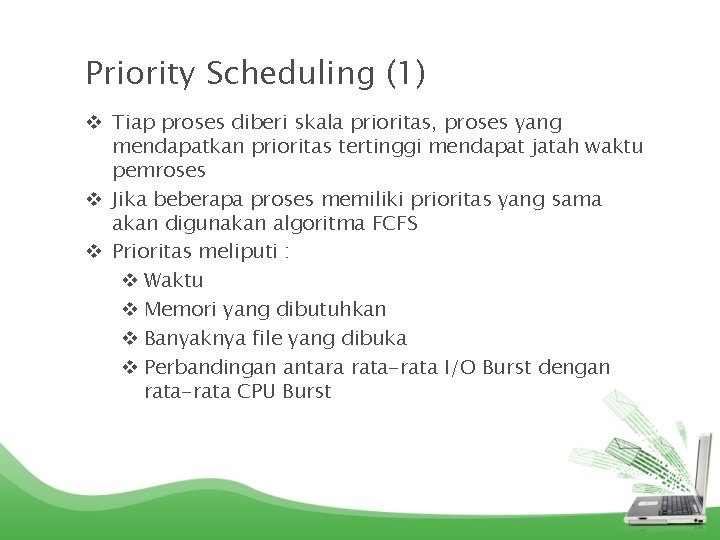 Priority Scheduling (1)

❖ Tiap proses diberi skala prioritas, proses yang mendapatkan prioritas tertinggi mendapat jatah waktu pemroses

❖ Jika beberapa proses memiliki prioritas yang sama akan digunakan algoritma FCFS

❖ Prioritas meliputi :

❖ Waktu

❖ Memori yang dibutuhkan

❖ Banyaknya file yang dibuka

❖ Perbandingan antara rata-rata I/O Burst dengan rata-rata CPU Burst